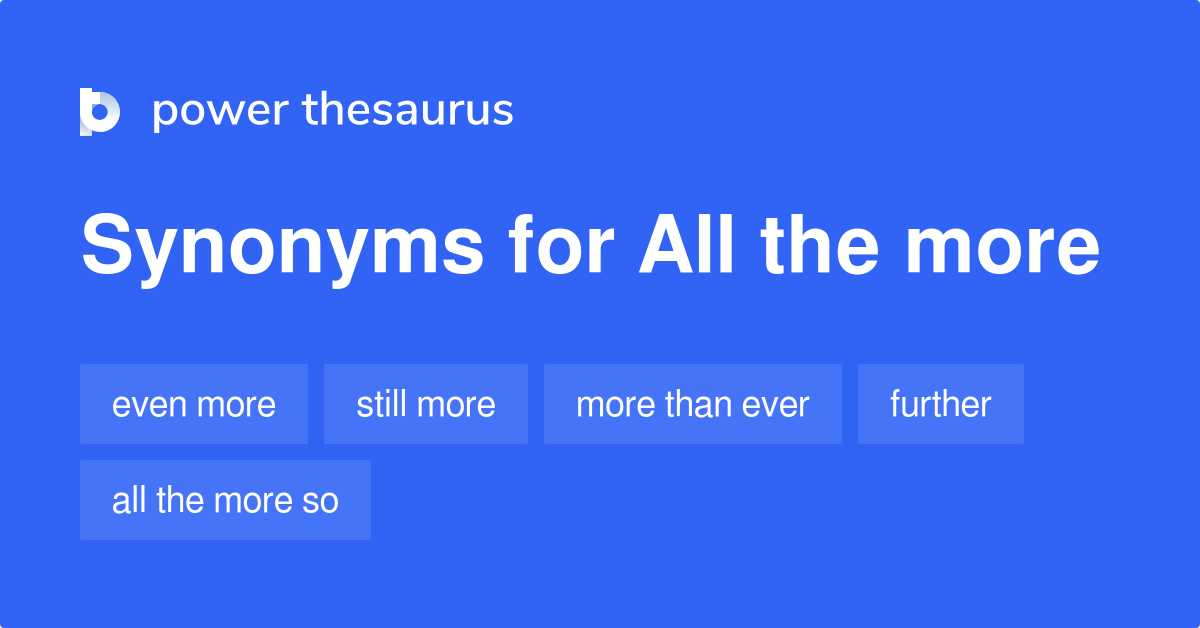 power thesaurus

Synonyms for All the more

even more
still more
more than ever
further
all the more so